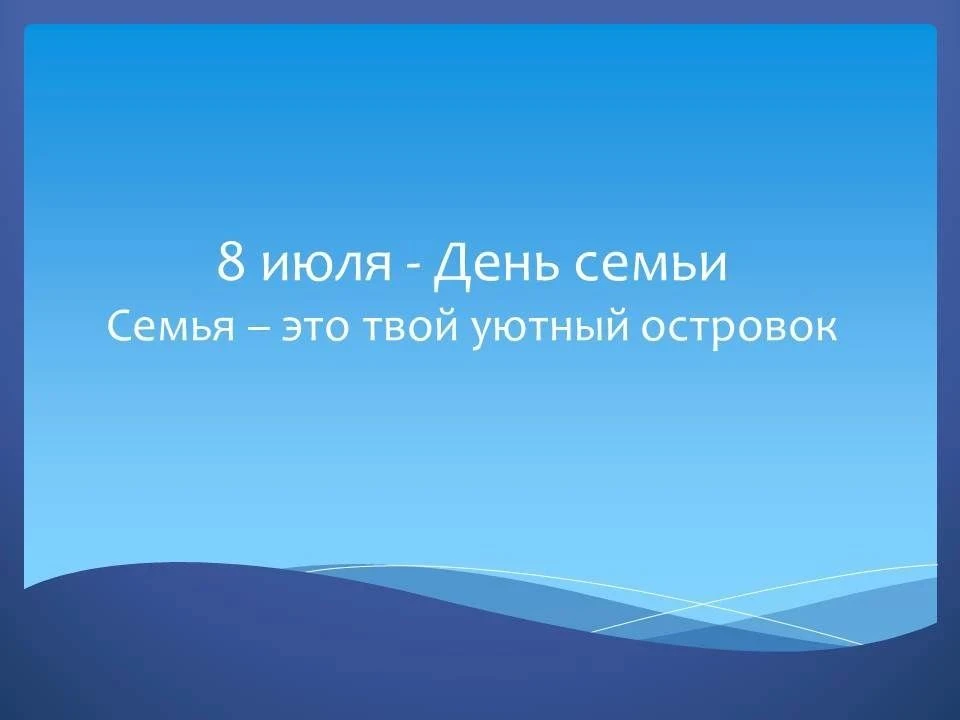 8 июля - День семьи
Семья – это твой уютный островок